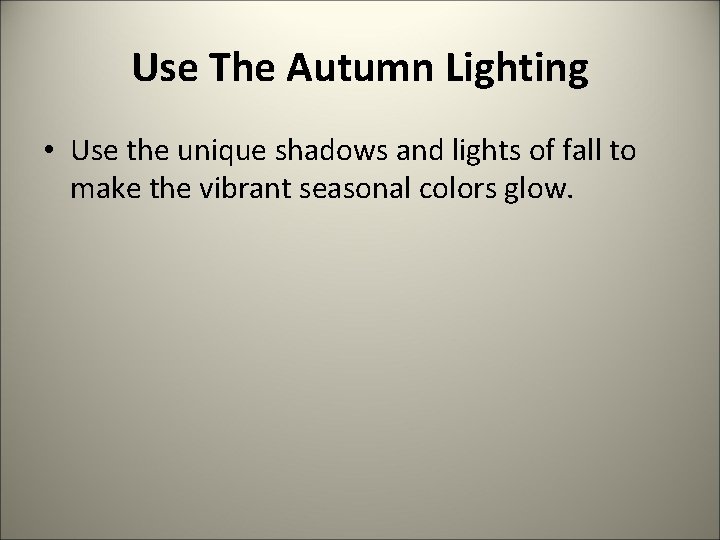 Use The Autumn Lighting

• Use the unique shadows and lights of fall to make the vibrant seasonal colors glow.